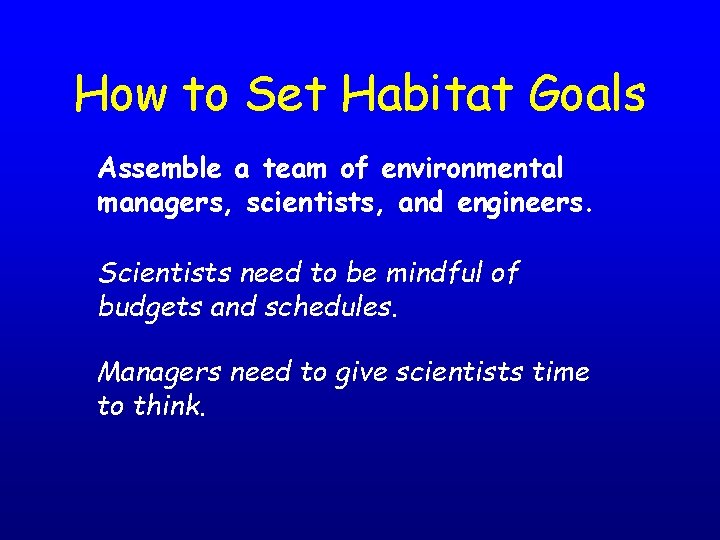 How to Set Habitat Goals

Assemble a team of environmental managers, scientists, and engineers.

Scientists need to be mindful of budgets and schedules.

Managers need to give scientists time to think.